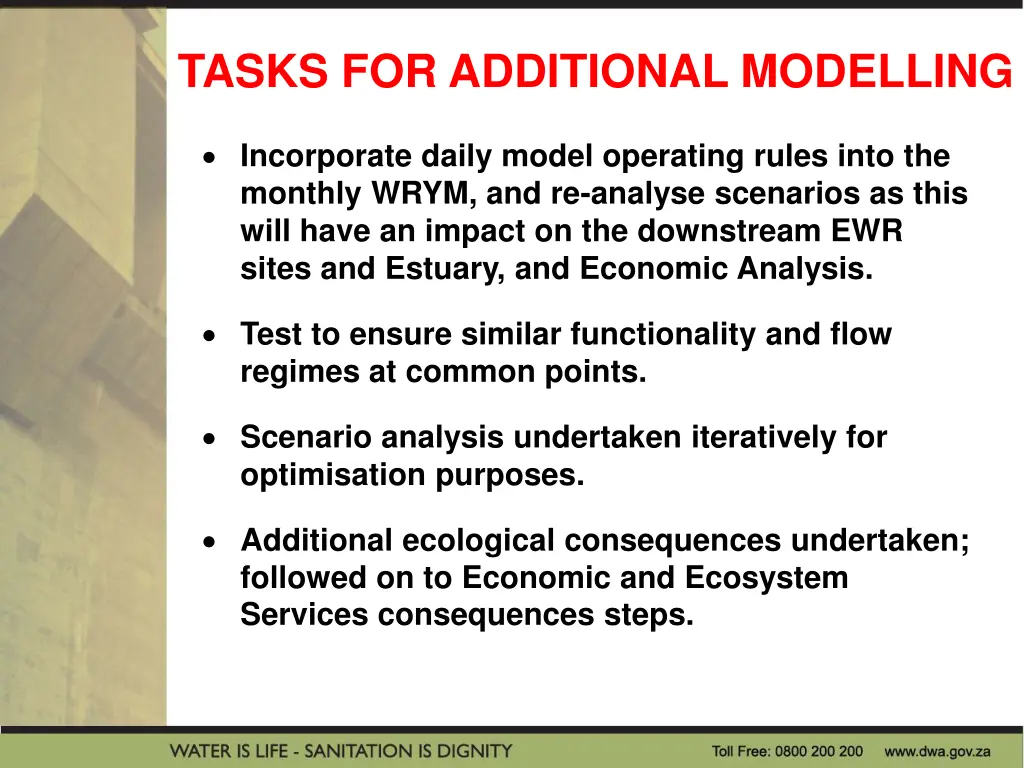 TASKS FOR ADDITIONAL MODELLING

• Incorporate daily model operating rules into the monthly WRYM, and re-analyse scenarios as this will have an impact on the downstream EWR sites and Estuary, and Economic Analysis.

• Test to ensure similar functionality and flow regimes at common points.

• Scenario analysis undertaken iteratively for optimisation purposes.

• Additional ecological consequences undertaken; followed on to Economic and Ecosystem Services consequences steps.

WATER IS LIFE - SANITATION IS DIGNITY

Toll Free: 0800 200 200 www.dwa.gov.za